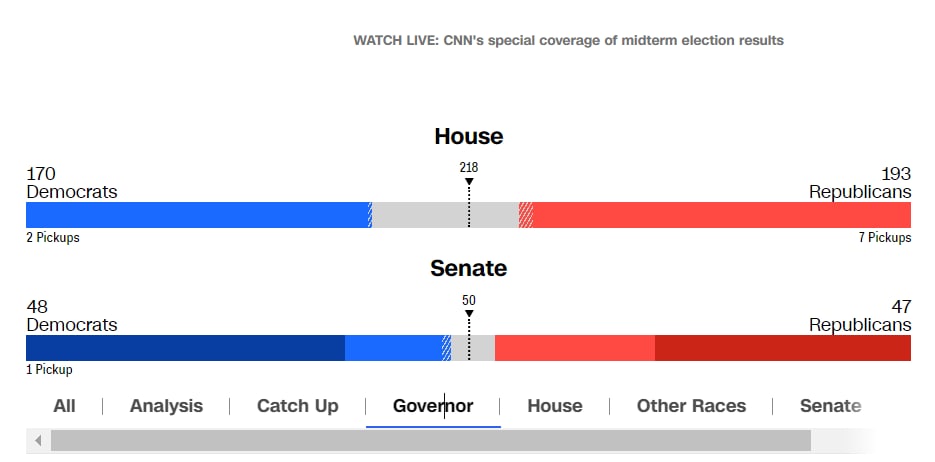 WATCH LIVE: CNN's special coverage of midterm election results

House

170
Democrats

218

193
Republicans

2 Pickups

7 Pickups

Senate

48
Democrats

50

47
Republicans

1 Pickup

All | Analysis | Catch Up | Governor | House | Other Races | Senate